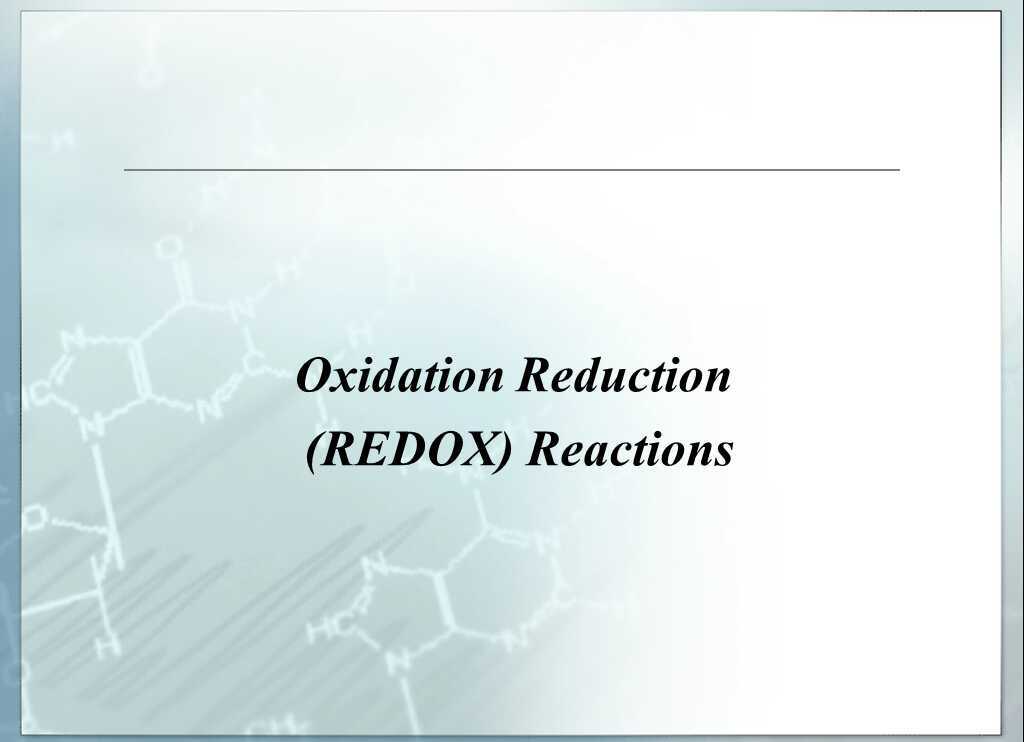 Oxidation Reduction
(REDOX) Reactions